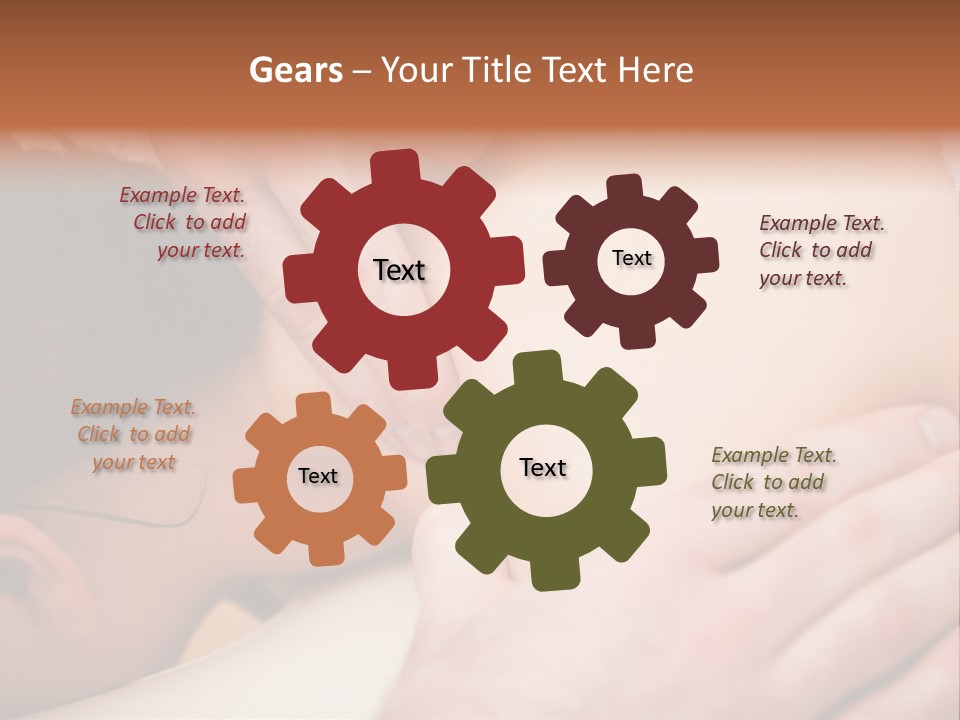 Gears – Your Title Text Here

Example Text. Click to add your text.

Text

Text

Example Text. Click to add your text.

Example Text. Click to add your text

Text

Text

Example Text. Click to add your text.